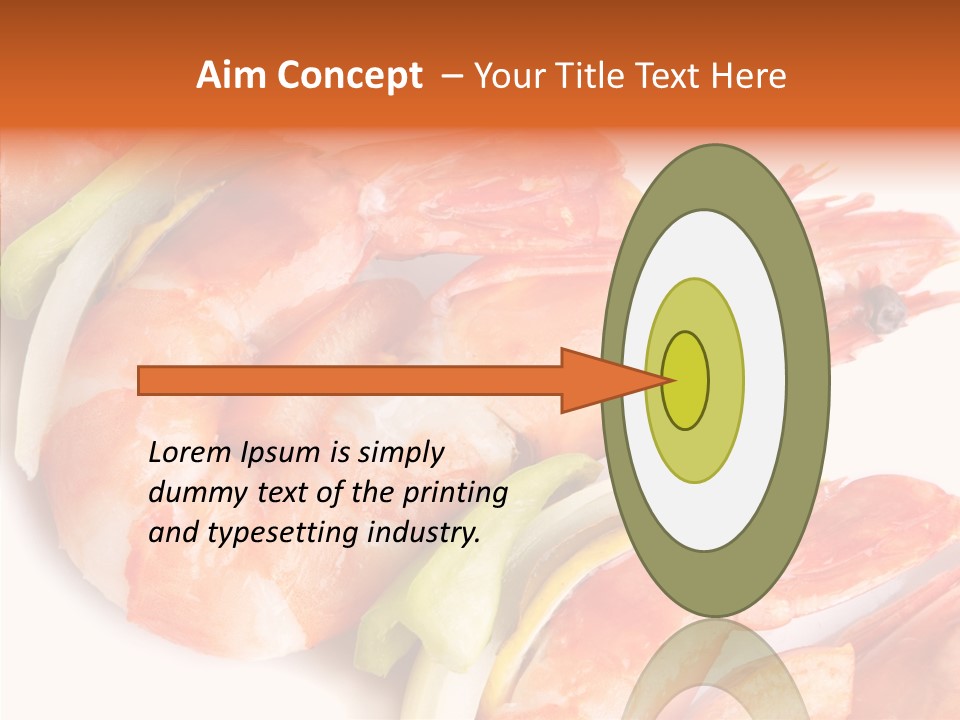 Aim Concept – Your Title Text Here

Lorem Ipsum is simply dummy text of the printing and typesetting industry.